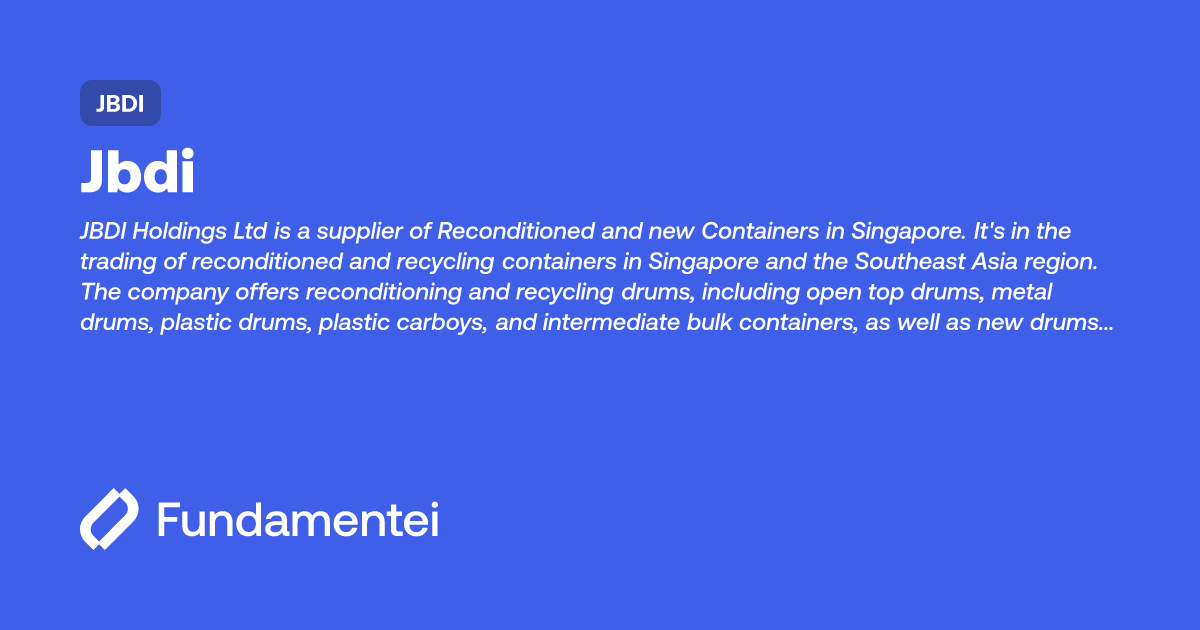 JBDI

Jbdi

JBDI Holdings Ltd is a supplier of Reconditioned and new Containers in Singapore. It's in the trading of reconditioned and recycling containers in Singapore and the Southeast Asia region. The company offers reconditioning and recycling drums, including open top drums, metal drums, plastic drums, plastic carboys, and intermediate bulk containers, as well as new drums...

Fundamentei